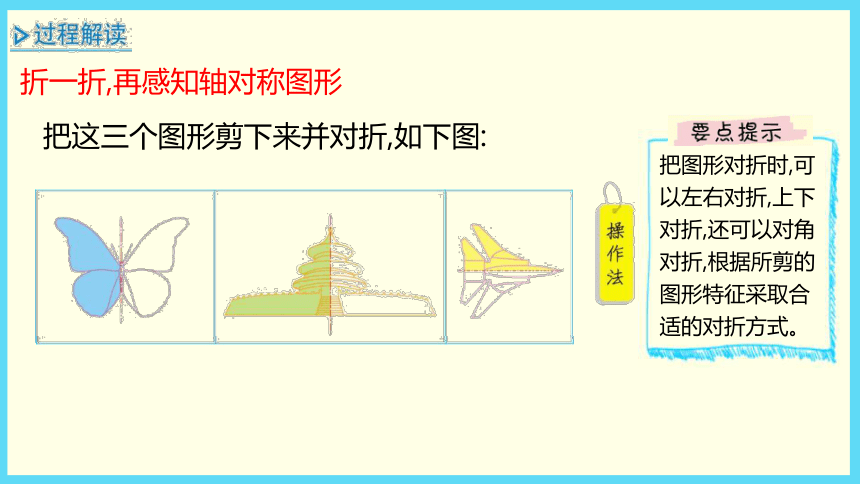 过程解读

折一折,再感知轴对称图形

把这三个图形剪下来并对折,如下图:

操作法

要点提示

把图形对折时,可以左右对折,上下对折,还可以对角对折,根据所剪的图形特征采取合适的对折方式。